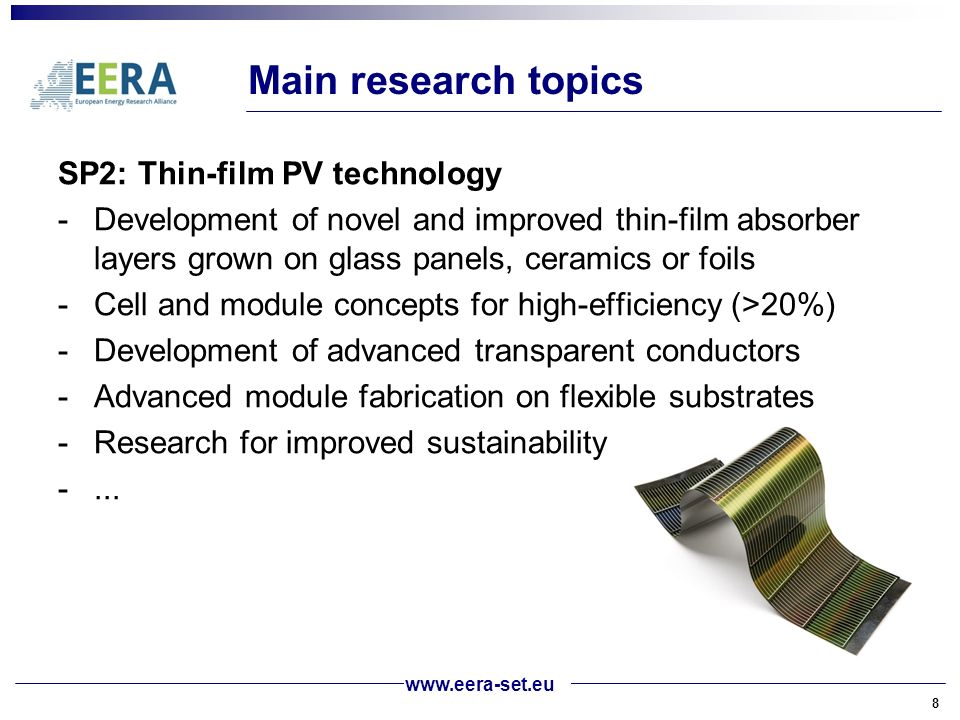 EERA
European Energy Research Alliance

Main research topics

SP2: Thin-film PV technology
- Development of novel and improved thin-film absorber layers grown on glass panels, ceramics or foils
- Cell and module concepts for high-efficiency (>20%)
- Development of advanced transparent conductors
- Advanced module fabrication on flexible substrates
- Research for improved sustainability
- ...

www.eera-set.eu

8